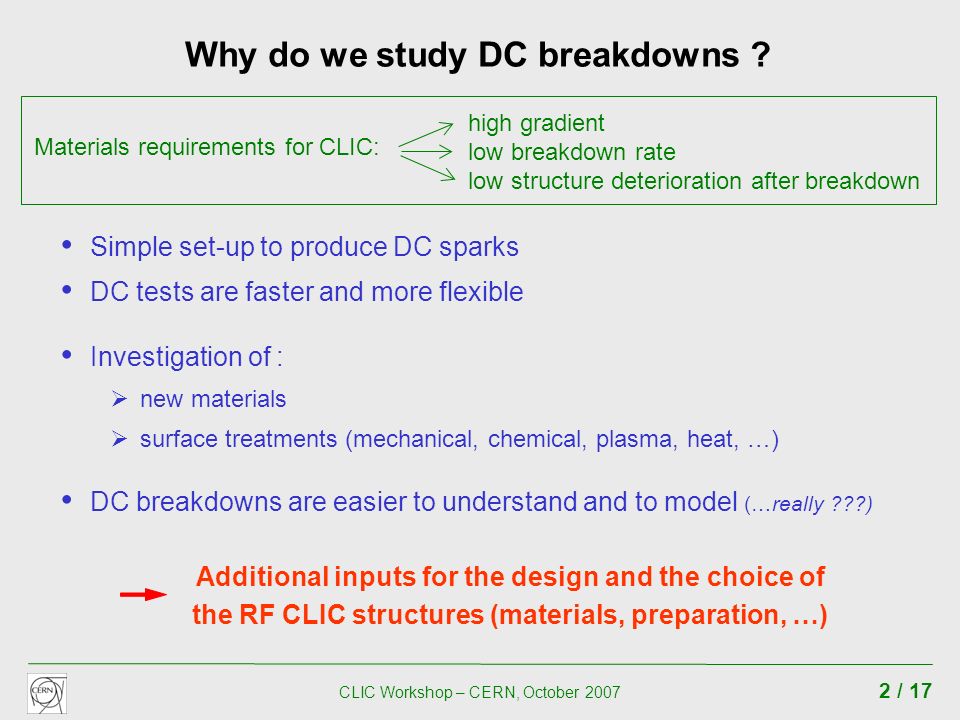 Why do we study DC breakdowns ?

Materials requirements for CLIC:

high gradient
low breakdown rate
low structure deterioration after breakdown

• Simple set-up to produce DC sparks
• DC tests are faster and more flexible

• Investigation of :
➢ new materials
➢ surface treatments (mechanical, chemical, plasma, heat, …)

• DC breakdowns are easier to understand and to model (…really ???)

Additional inputs for the design and the choice of the RF CLIC structures (materials, preparation, …)

CERN

CLIC Workshop – CERN, October 2007

2 / 17